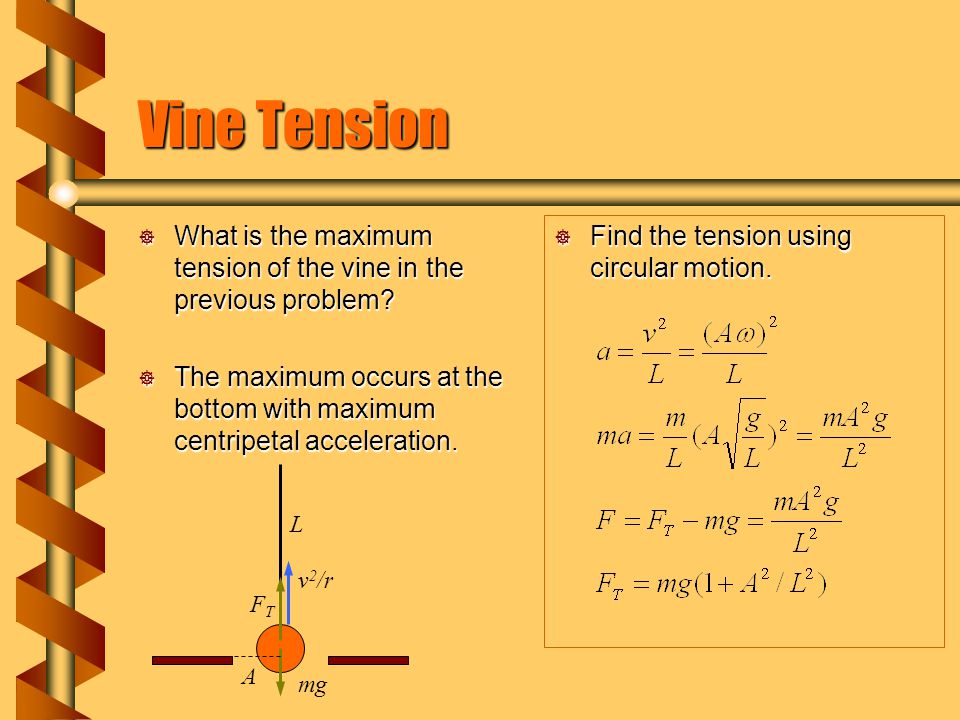 Vine Tension

What is the maximum tension of the vine in the previous problem?

The maximum occurs at the bottom with maximum centripetal acceleration.

$L$

$v^2/r$

$F_T$

$A$

$mg$

Find the tension using circular motion.

$a = \frac{v^2}{L} = \frac{(A\omega)^2}{L}$

$ma = \frac{m}{L}(A\sqrt{\frac{g}{L}})^2 = \frac{mA^2 g}{L^2}$

$F = F_T - mg = \frac{mA^2 g}{L^2}$

$F_T = mg(1 + A^2 / L^2)$